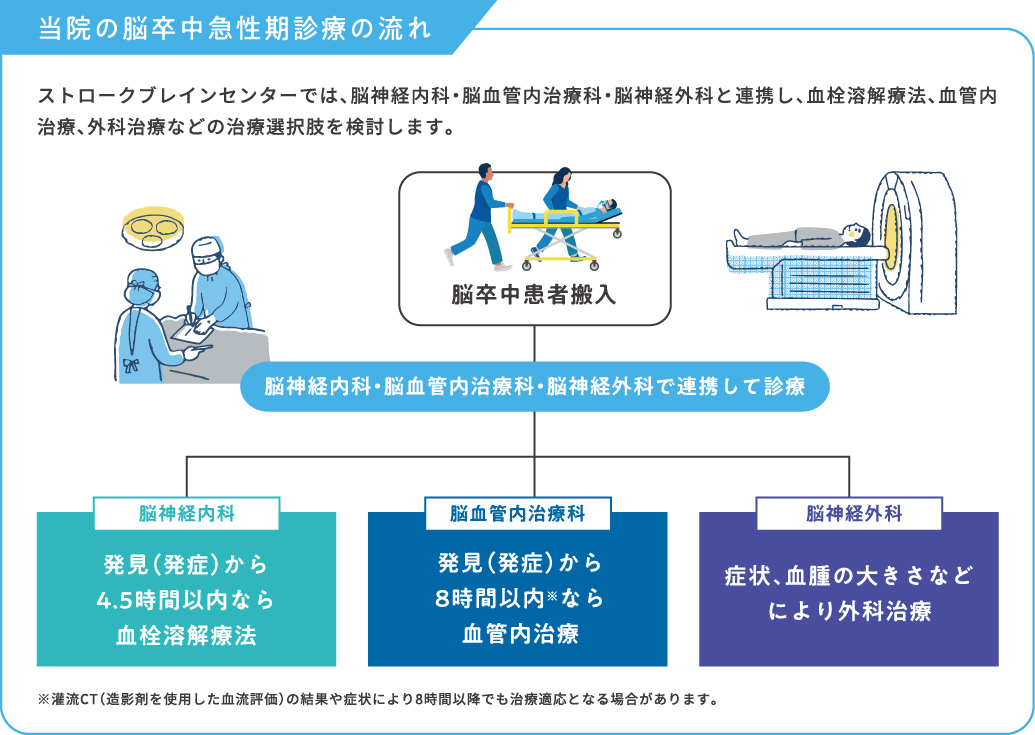 当院の脳卒中急性期診療の流れ

ストロークブレインセンターでは、脳神経内科・脳血管内治療科・脳神経外科と連携し、血栓溶解療法、血管内治療、外科治療などの治療選択肢を検討します。

脳卒中患者搬入

脳神経内科・脳血管内治療科・脳神経外科で連携して診療

脳神経内科

発見（発症）から
4.5時間以内なら
血栓溶解療法

脳血管内治療科

発見（発症）から
8時間以内※なら
血管内治療

脳神経外科

症状、血腫の大きさなど
により外科治療

※灌流CT（造影剤を使用した血流評価）の結果や症状により8時間以降でも治療適応となる場合があります。